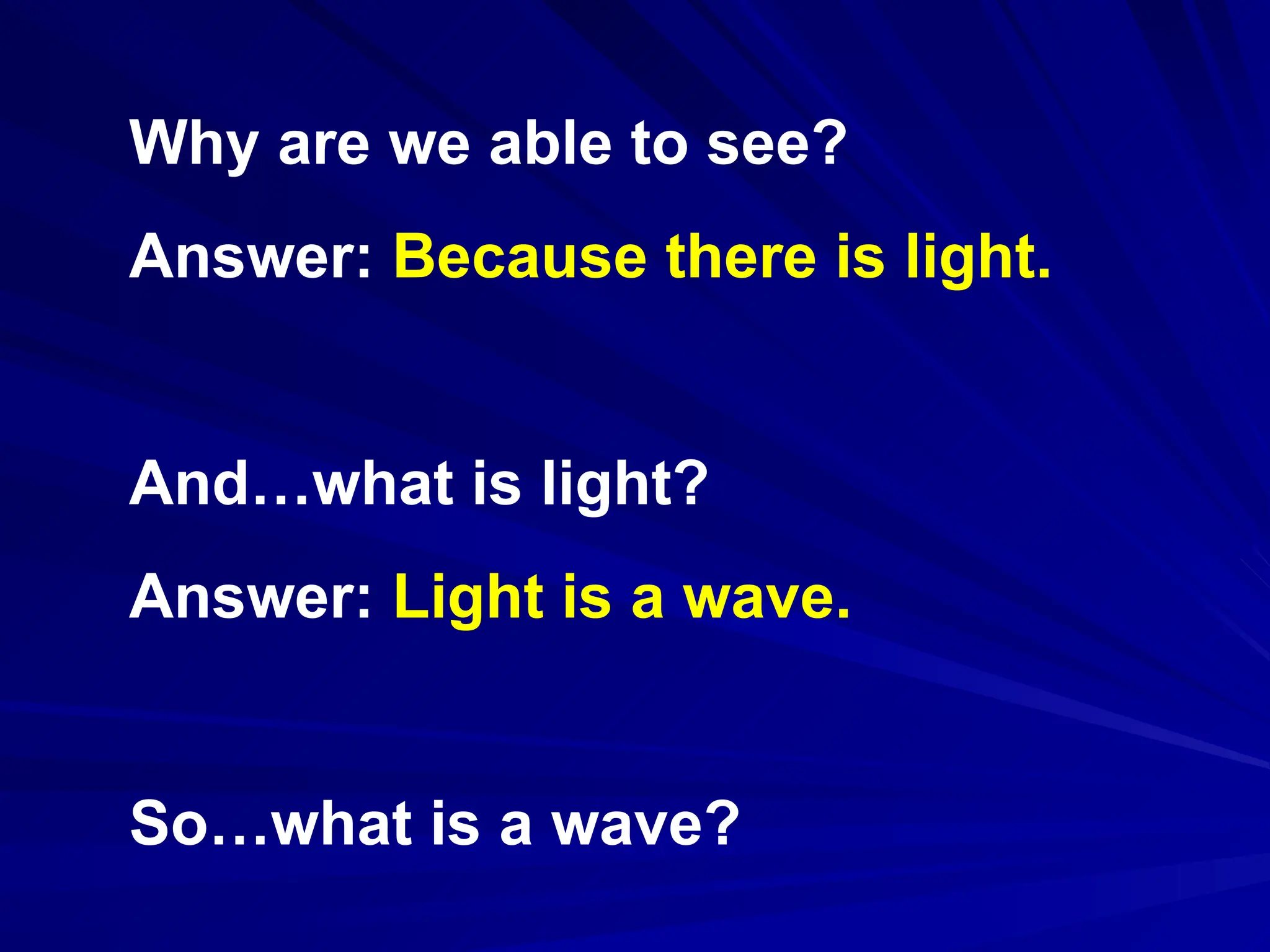 Why are we able to see?

Answer: Because there is light.

And…what is light?

Answer: Light is a wave.

So…what is a wave?